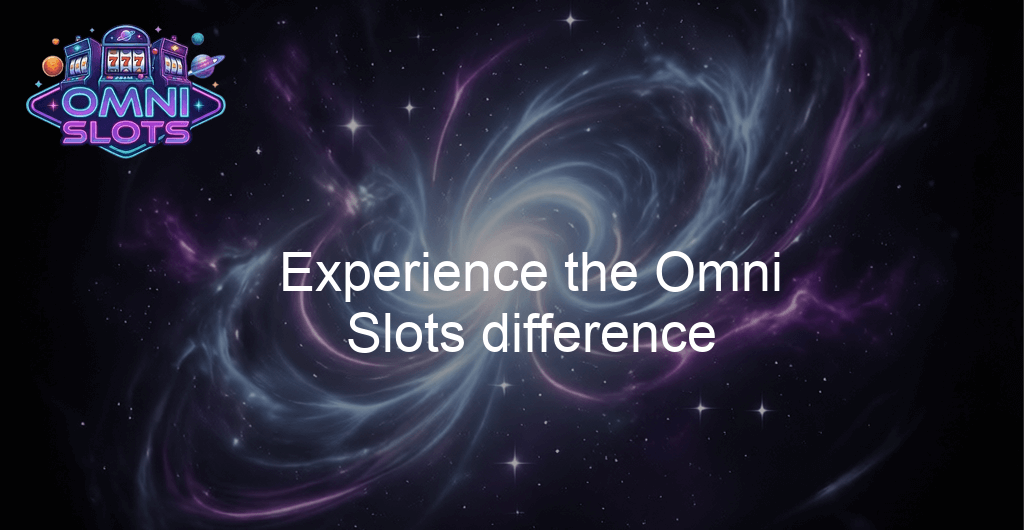 777
OMNI
SLOTS

Experience the Omni Slots difference